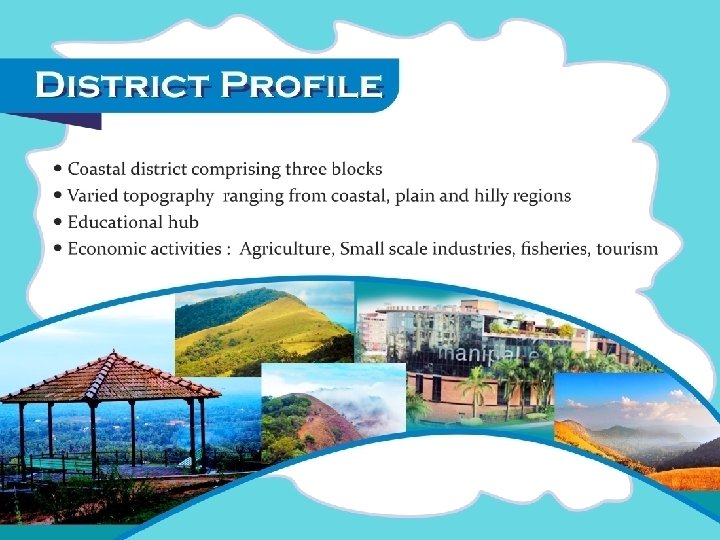 DISTRICT PROFILE

• Coastal district comprising three blocks
• Varied topography ranging from coastal, plain and hilly regions
• Educational hub
• Economic activities : Agriculture, Small scale industries, fisheries, tourism

manipal